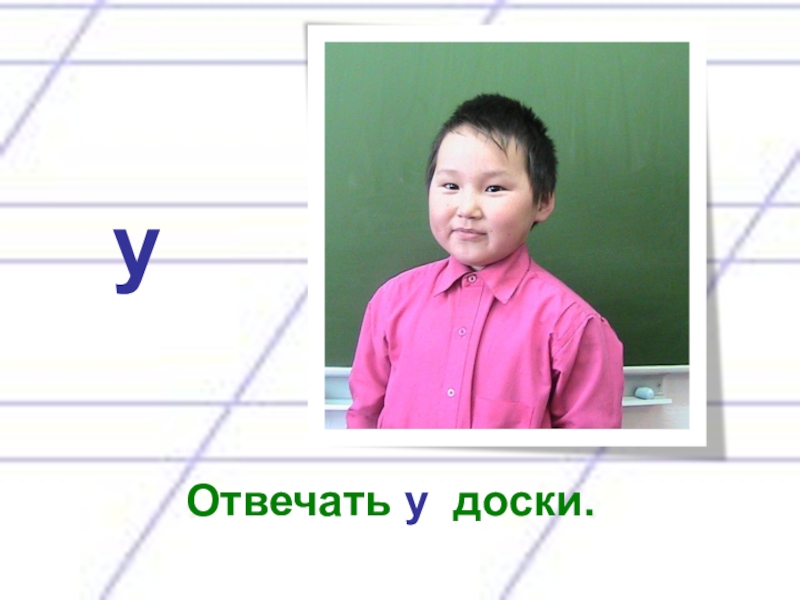 у

Отвечать у доски.